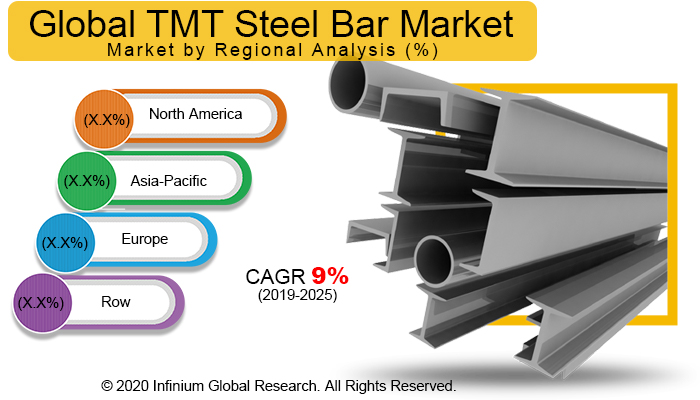 Global TMT Steel Bar Market
Market by Regional Analysis (%)

(X.X%) North America

(X.X%) Asia-Pacific

(X.X%) Europe

(X.X%) Row

CAGR 9%
(2019-2025)

© 2020 Infinium Global Research. All Rights Reserved.